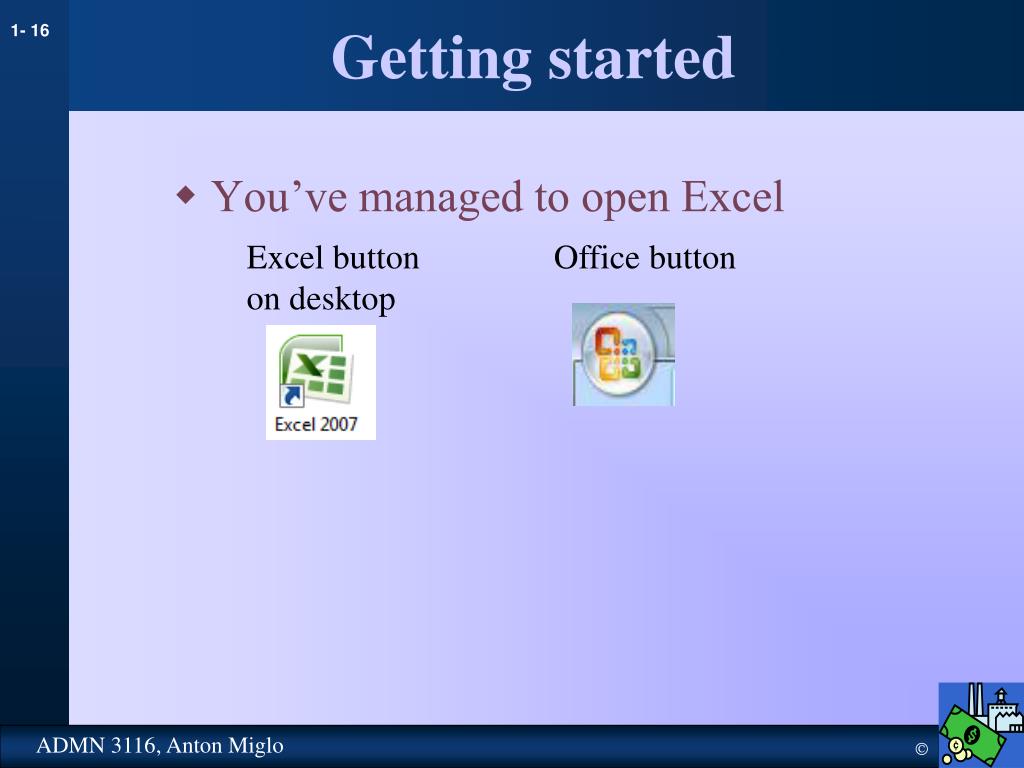 1- 16

Getting started

◆ You've managed to open Excel

Excel button on desktop

Excel 2007

Office button

ADMN 3116, Anton Miglo

©